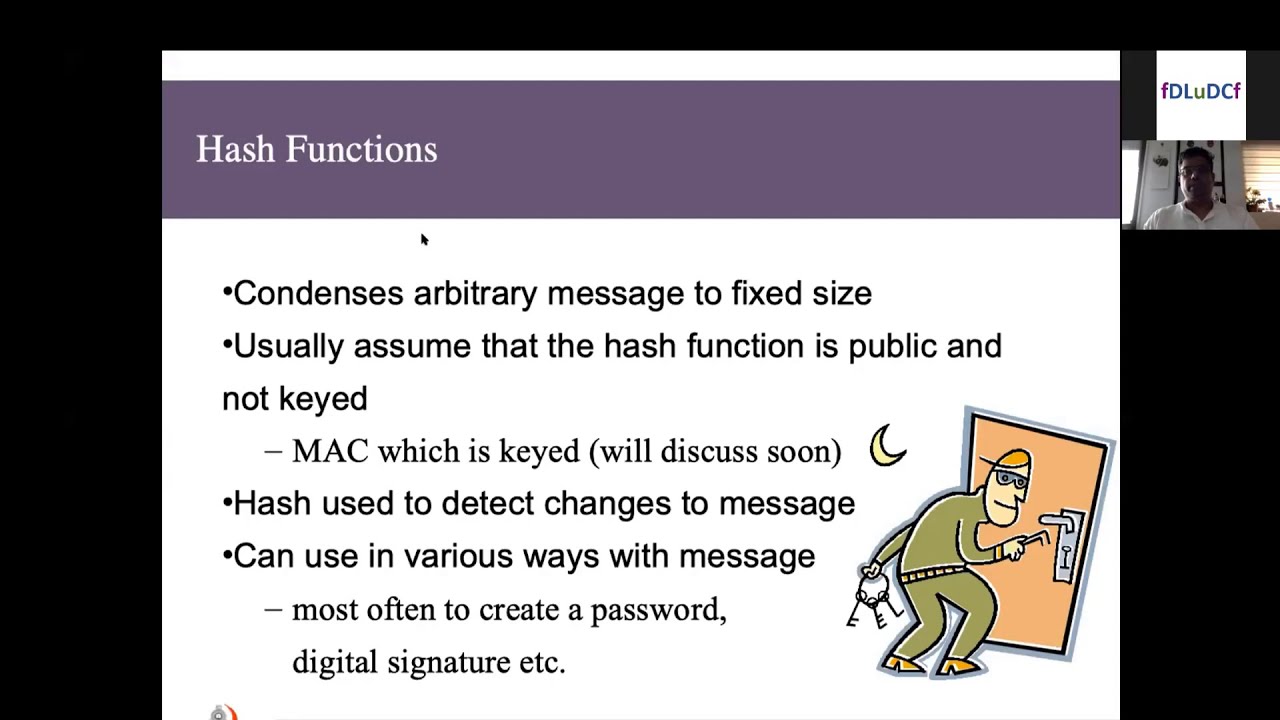 fDLuDCf

Hash Functions

•Condenses arbitrary message to fixed size

•Usually assume that the hash function is public and not keyed

– MAC which is keyed (will discuss soon)

•Hash used to detect changes to message

•Can use in various ways with message

– most often to create a password, digital signature etc.